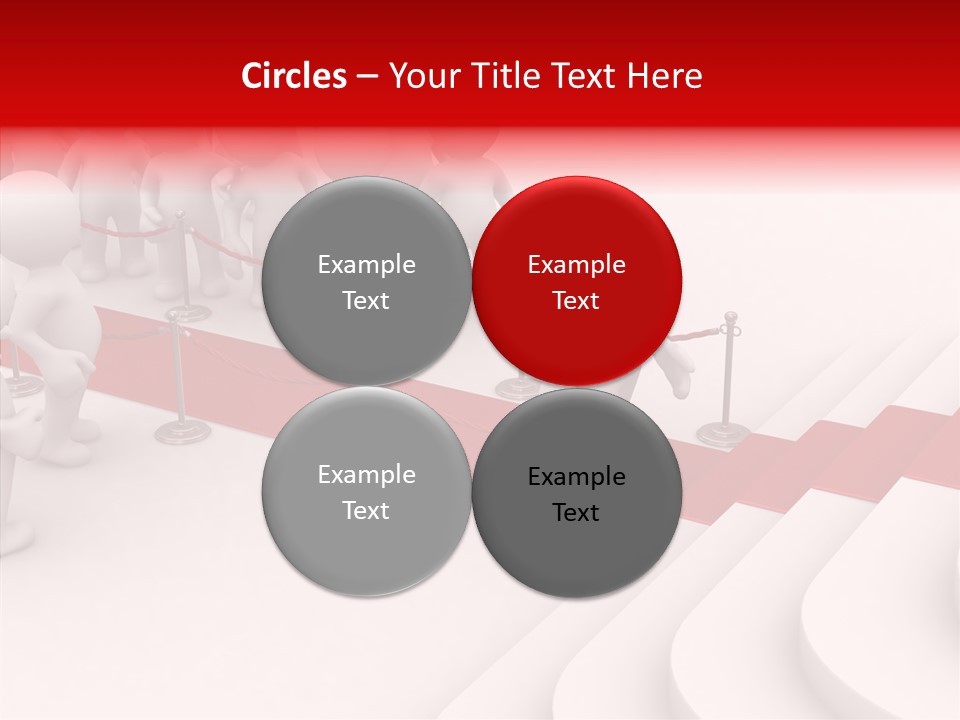 Circles – Your Title Text Here

Example Text

Example Text

Example Text

Example Text